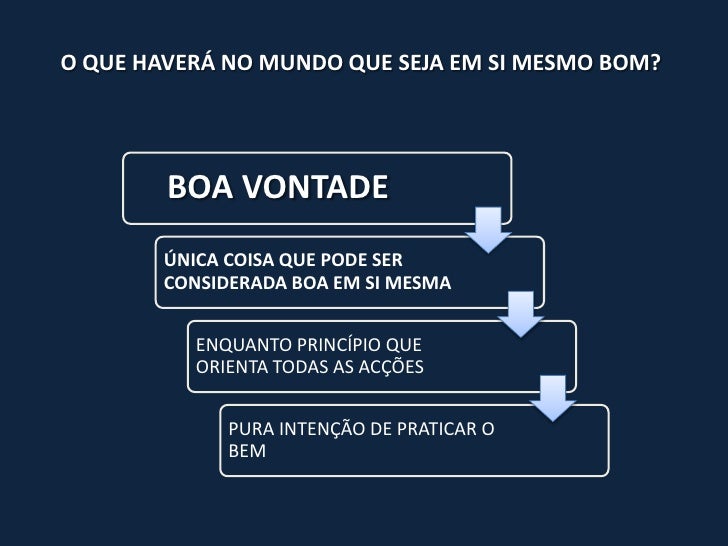 O QUE HAVERÁ NO MUNDO QUE SEJA EM SI MESMO BOM?

BOA VONTADE

ÚNICA COISA QUE PODE SER CONSIDERADA BOA EM SI MESMA

ENQUANTO PRINCÍPIO QUE ORIENTA TODAS AS ACÇÕES

PURA INTENÇÃO DE PRATICAR O BEM